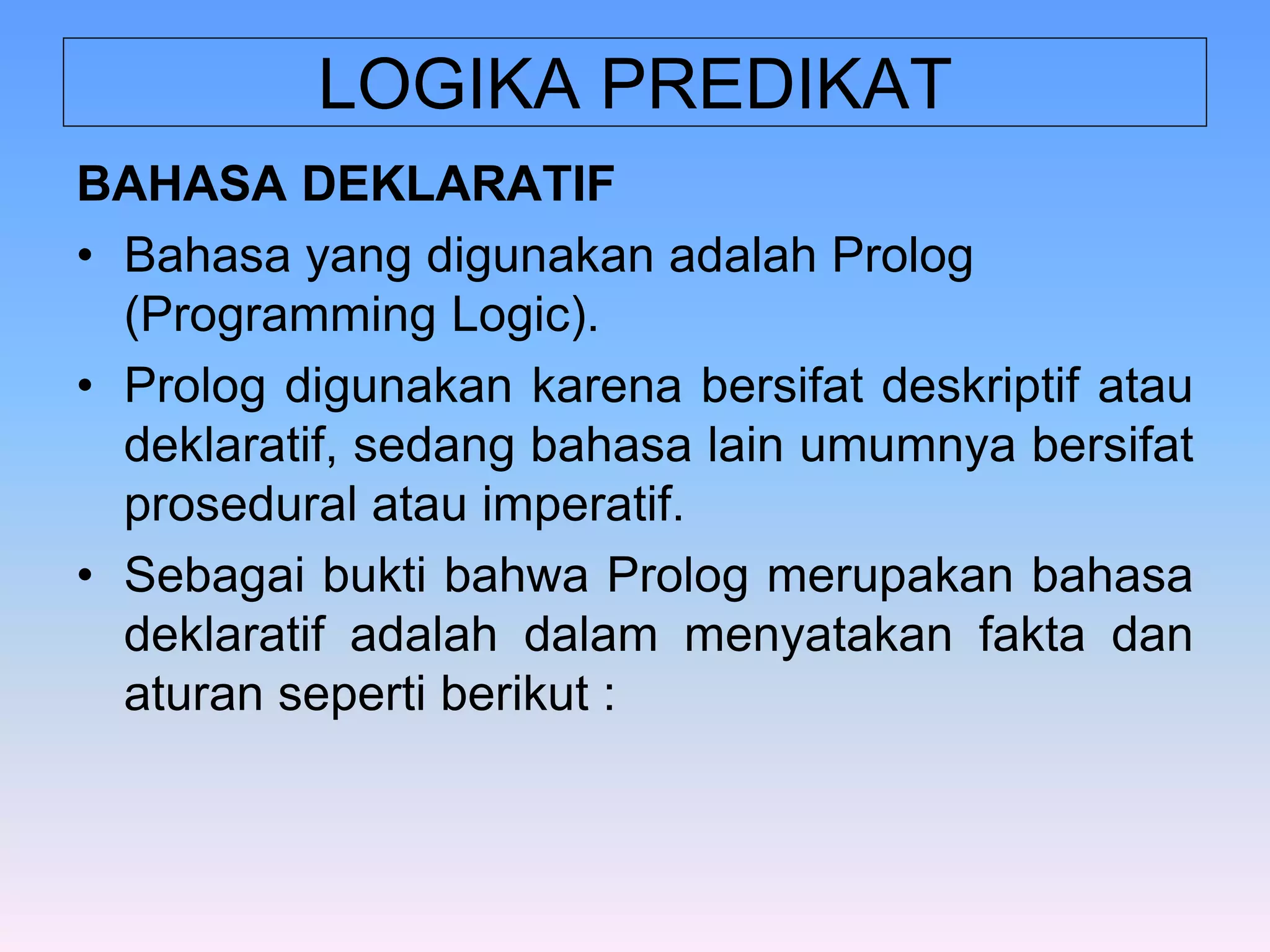 LOGIKA PREDIKAT

BAHASA DEKLARATIF

• Bahasa yang digunakan adalah Prolog (Programming Logic).

• Prolog digunakan karena bersifat deskriptif atau deklaratif, sedang bahasa lain umumnya bersifat prosedural atau imperatif.

• Sebagai bukti bahwa Prolog merupakan bahasa deklaratif adalah dalam menyatakan fakta dan aturan seperti berikut :